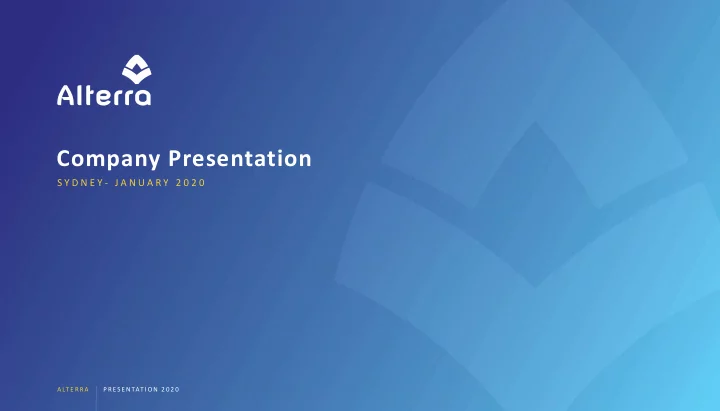 Alterra

Company Presentation

SYDNEY- JANUARY 2020

ALTERRA | PRESENTATION 2020